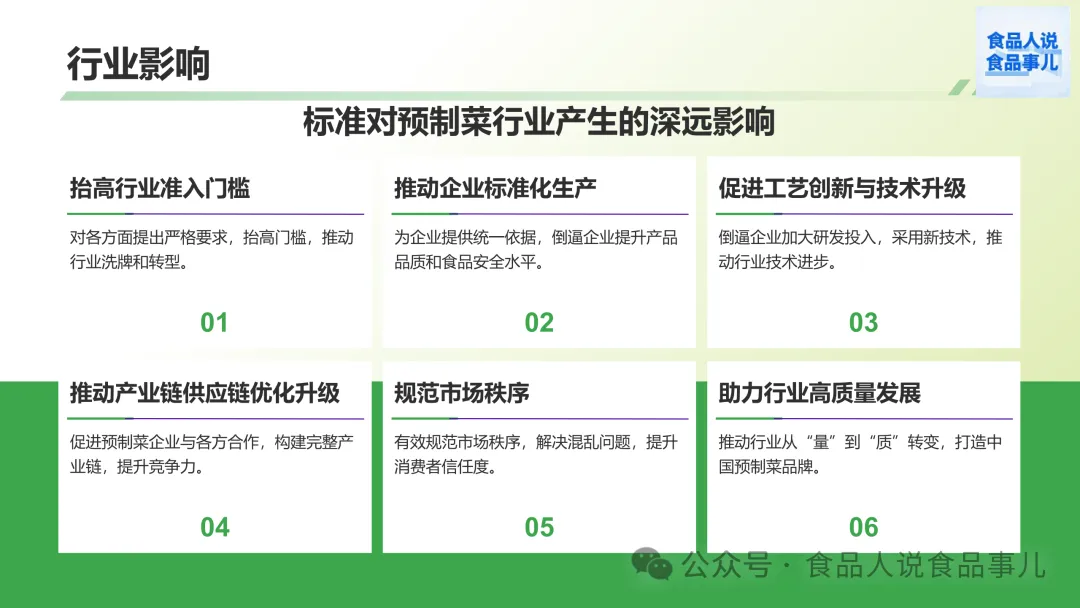 行业影响

食品人说
食品事儿

标准对预制菜行业产生的深远影响

抬高行业准入门槛

对各方面提出严格要求，抬高门槛，推动行业洗牌和转型。

01

推动企业标准化生产

为企业提供统一依据，倒逼企业提升产品品质和食品安全水平。

02

促进工艺创新与技术升级

倒逼企业加大研发投入，采用新技术，推动行业技术进步。

03

推动产业链供应链优化升级

促进预制菜企业与各方合作，构建完整产业链，提升竞争力。

04

规范市场秩序

有效规范市场秩序，解决混乱问题，提升消费者信任度。

05

助力行业高质量发展

推动行业从“量”到“质”转变，打造中国预制菜品牌。

06

公众号 · 食品人说食品事儿